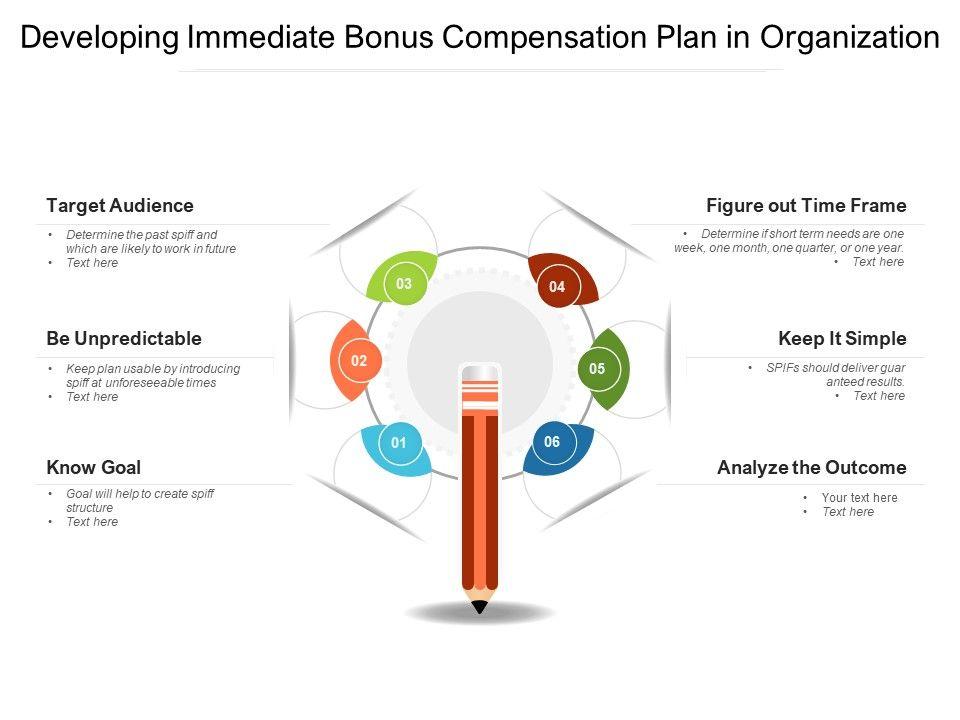 Developing Immediate Bonus Compensation Plan in Organization

Target Audience
• Determine the past spiff and which are likely to work in future
• Text here

Be Unpredictable
• Keep plan usable by introducing spiff at unforeseeable times
• Text here

Know Goal
• Goal will help to create spiff structure
• Text here

03
02
01
04
05
06

Figure out Time Frame
• Determine if short term needs are one week, one month, one quarter, or one year.
• Text here

Keep It Simple
• SPIFs should deliver guar anteed results.
• Text here

Analyze the Outcome
• Your text here
• Text here